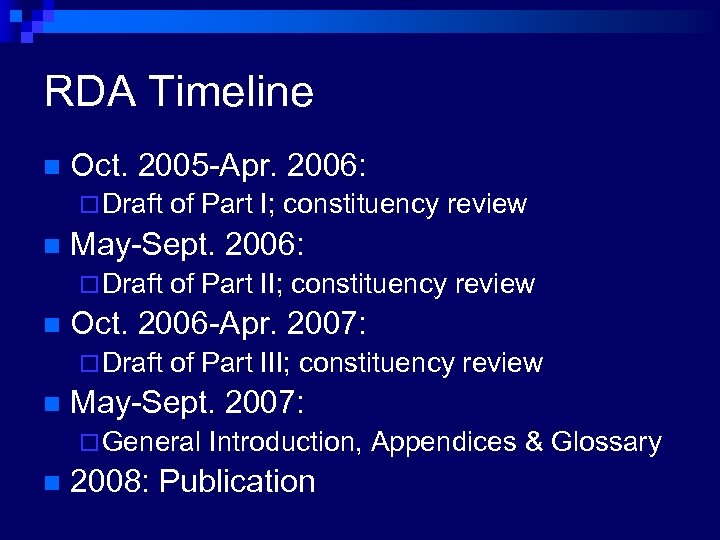 RDA Timeline

Oct. 2005-Apr. 2006:

Draft of Part I; constituency review

May-Sept. 2006:

Draft of Part II; constituency review

Oct. 2006-Apr. 2007:

Draft of Part III; constituency review

May-Sept. 2007:

General Introduction, Appendices & Glossary

2008: Publication